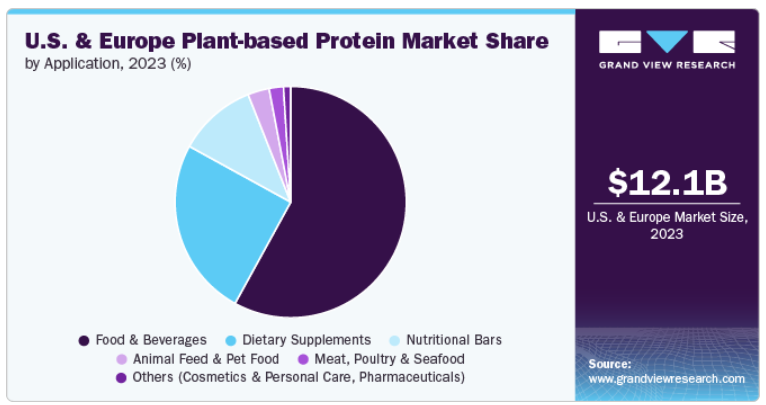 U.S. & Europe Plant-based Protein Market Share
by Application, 2023 (%)

Food & Beverages
Dietary Supplements
Nutritional Bars
Animal Feed & Pet Food
Meat, Poultry & Seafood
Others (Cosmetics & Personal Care, Pharmaceuticals)

GRAND VIEW RESEARCH

$12.1B
U.S. & Europe Market Size, 2023

Source:
www.grandviewresearch.com